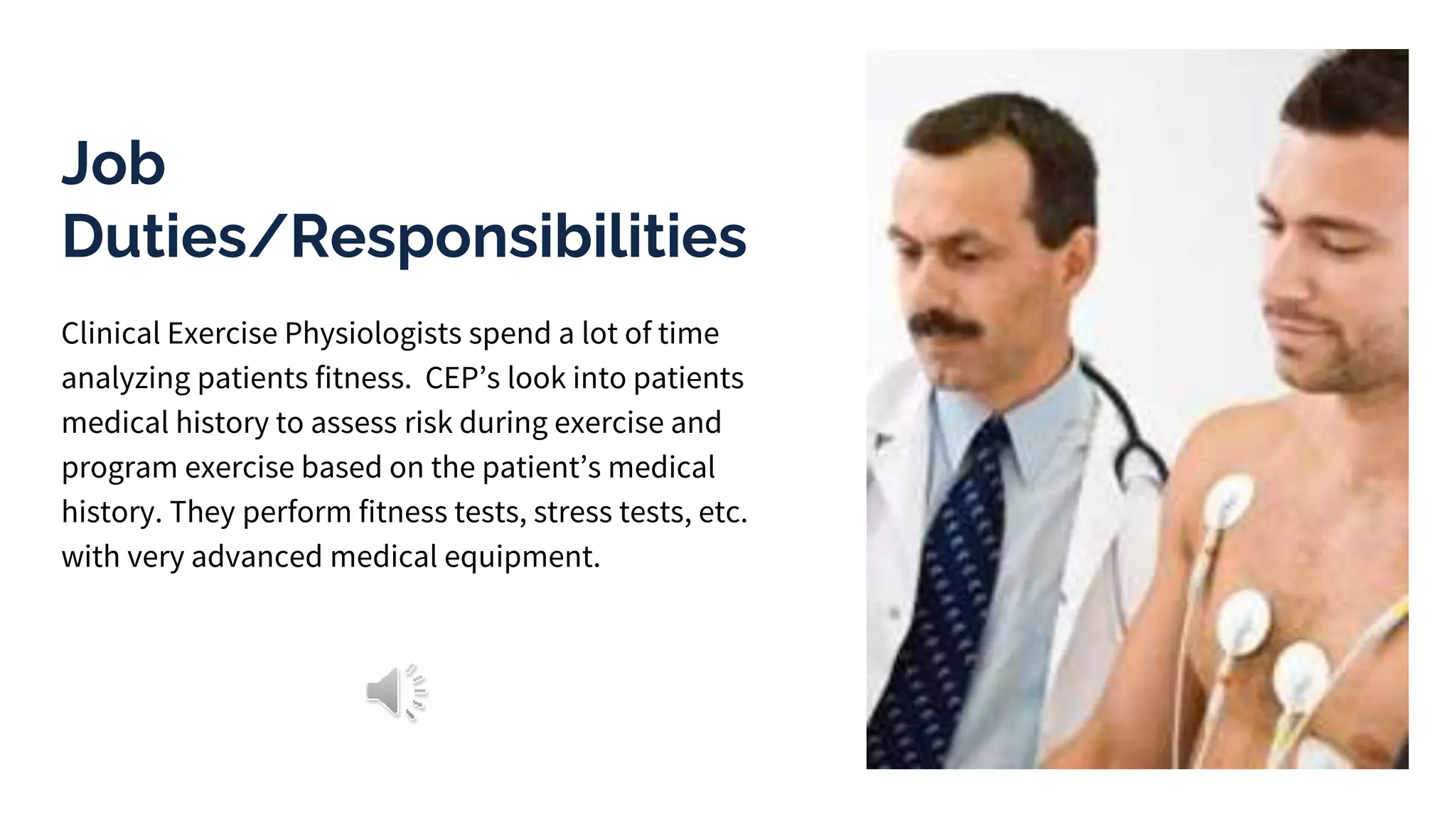 Job Duties/Responsibilities

Clinical Exercise Physiologists spend a lot of time analyzing patients fitness. CEP’s look into patients medical history to assess risk during exercise and program exercise based on the patient’s medical history. They perform fitness tests, stress tests, etc. with very advanced medical equipment.